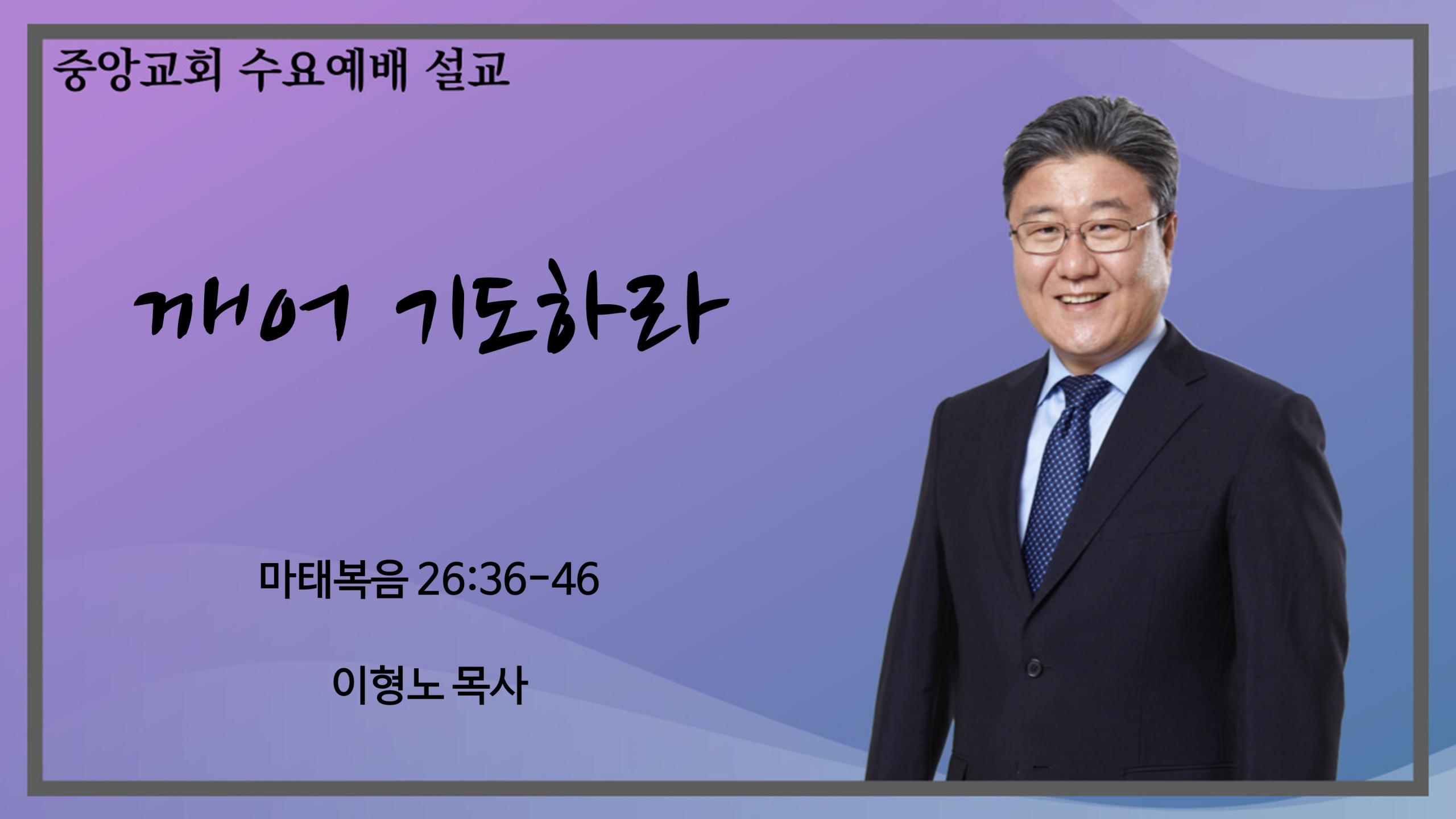 중앙교회 수요예배 설교

깨어 기도하라

마태복음 26:36-46

이형노 목사